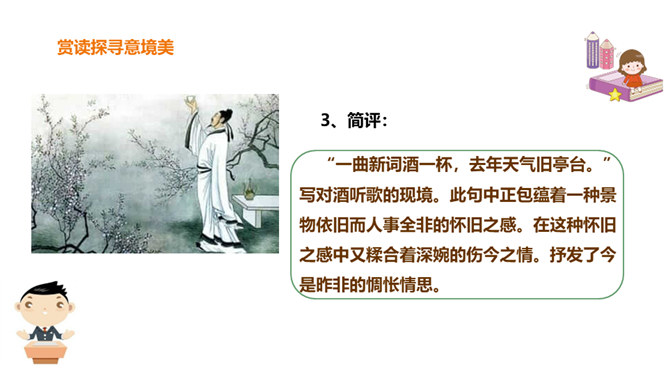 赏读探寻意境美

3、简评：

“一曲新词酒一杯，去年天气旧亭台。”写对酒听歌的现境。此句中正包蕴着一种景物依旧而人事全非的怀旧之感。在这种怀旧之感中又糅合着深婉的伤今之情。抒发了今是昨非的惆怅情思。